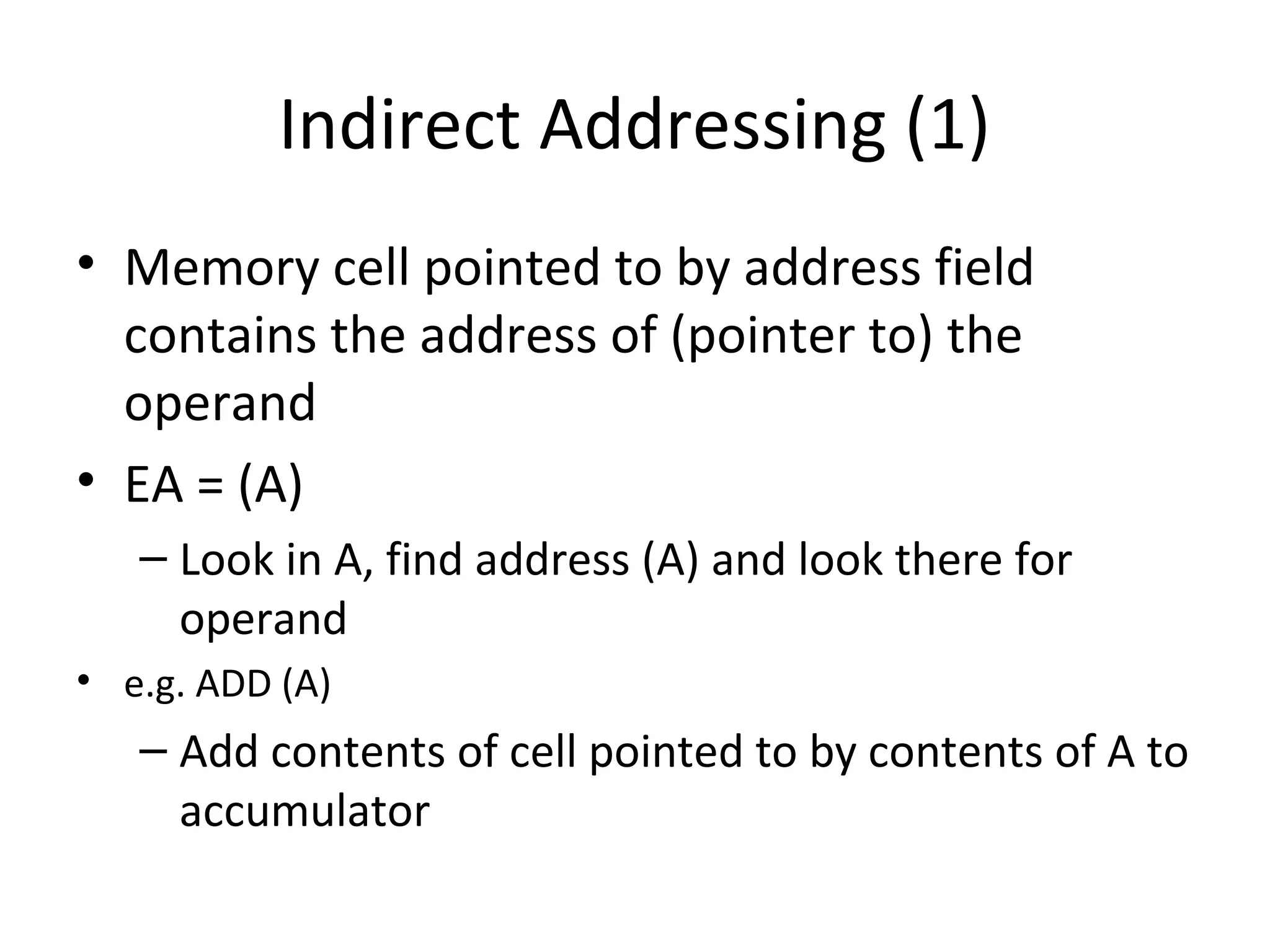 Indirect Addressing (1)

• Memory cell pointed to by address field contains the address of (pointer to) the operand

• EA = (A)

– Look in A, find address (A) and look there for operand

• e.g. ADD (A)

– Add contents of cell pointed to by contents of A to accumulator